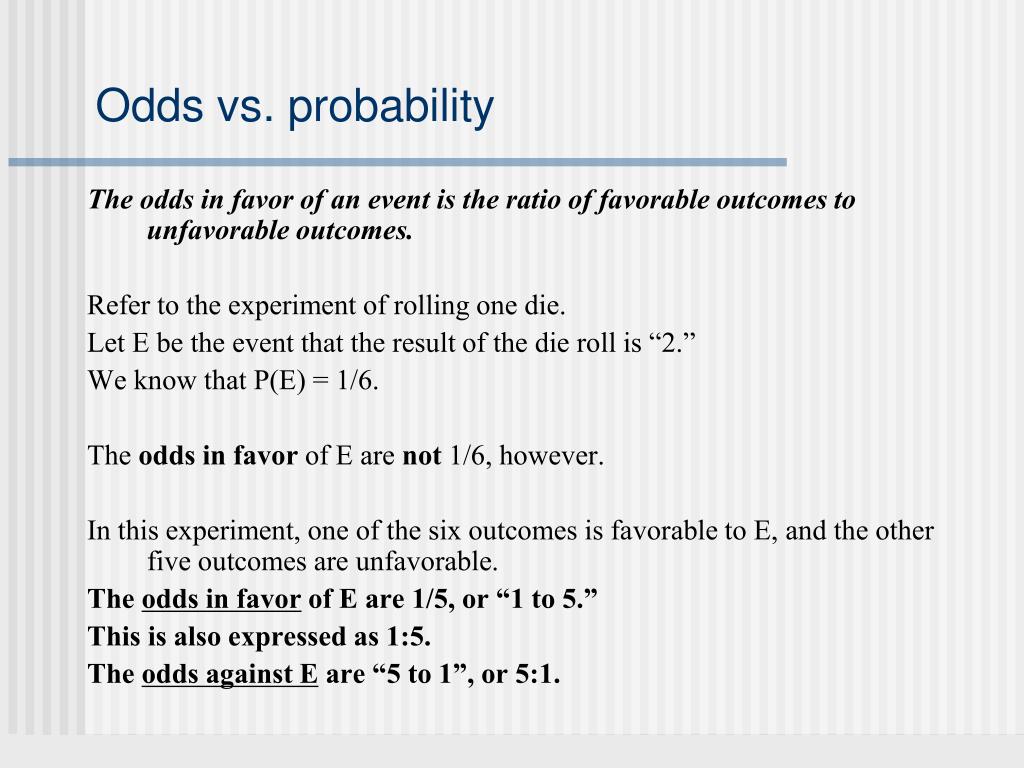 Odds vs. probability

The odds in favor of an event is the ratio of favorable outcomes to unfavorable outcomes.

Refer to the experiment of rolling one die.
Let E be the event that the result of the die roll is “2.”
We know that P(E) = 1/6.

The odds in favor of E are not 1/6, however.

In this experiment, one of the six outcomes is favorable to E, and the other five outcomes are unfavorable.
The odds in favor of E are 1/5, or “1 to 5.”
This is also expressed as 1:5.
The odds against E are “5 to 1”, or 5:1.